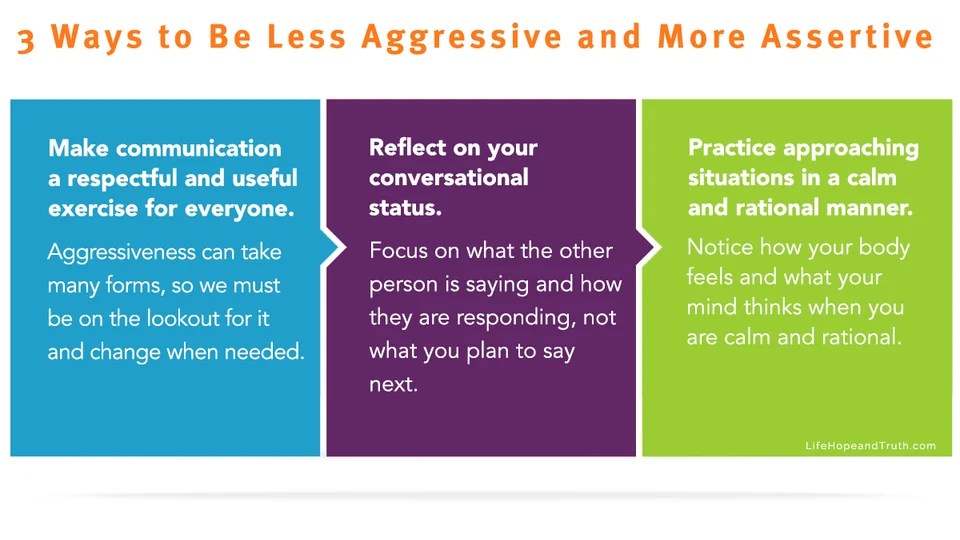 3 Ways to Be Less Aggressive and More Assertive

Make communication a respectful and useful exercise for everyone.

Aggressiveness can take many forms, so we must be on the lookout for it and change when needed.

Reflect on your conversational status.

Focus on what the other person is saying and how they are responding, not what you plan to say next.

Practice approaching situations in a calm and rational manner.

Notice how your body feels and what your mind thinks when you are calm and rational.

LifeHopeandTruth.com